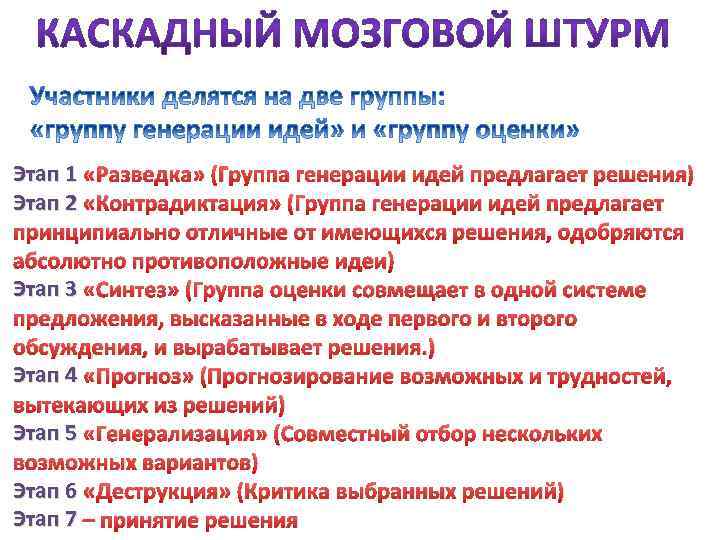 КАСКАДНЫЙ МОЗГОВОЙ ШТУРМ

Участники делятся на две группы:
«группу генерации идей» и «группу оценки»

Этап 1 «Разведка» (Группа генерации идей предлагает решения)
Этап 2 «Контрадиктация» (Группа генерации идей предлагает принципиально отличные от имеющихся решения, одобряются абсолютно противоположные идеи)
Этап 3 «Синтез» (Группа оценки совмещает в одной системе предложения, высказанные в ходе первого и второго обсуждения, и вырабатывает решения.)
Этап 4 «Прогноз» (Прогнозирование возможных и трудностей, вытекающих из решений)
Этап 5 «Генерализация» (Совместный отбор нескольких возможных вариантов)
Этап 6 «Деструкция» (Критика выбранных решений)
Этап 7 – принятие решения